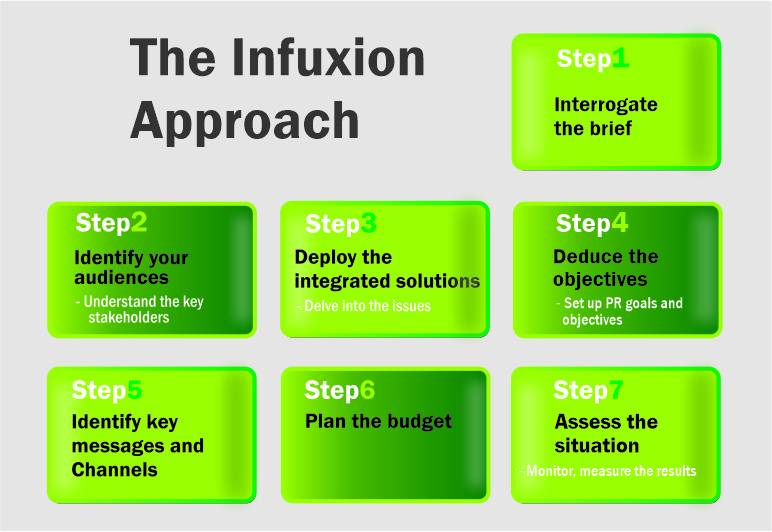 The Infuxion Approach

Step1
Interrogate the brief

Step2
Identify your audiences
- Understand the key stakeholders

Step3
Deploy the integrated solutions
- Delve into the issues

Step4
Deduce the objectives
- Set up PR goals and objectives

Step5
Identify key messages and Channels

Step6
Plan the budget

Step7
Assess the situation
- Monitor, measure the results